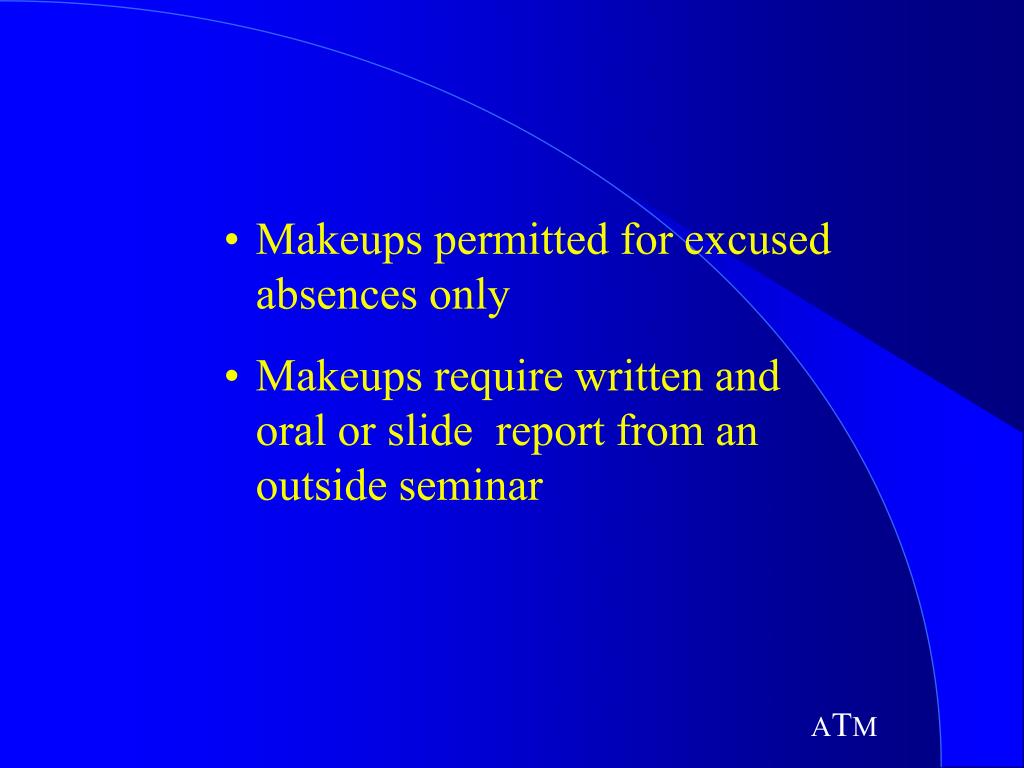 • Makeups permitted for excused absences only

• Makeups require written and oral or slide report from an outside seminar

ATM